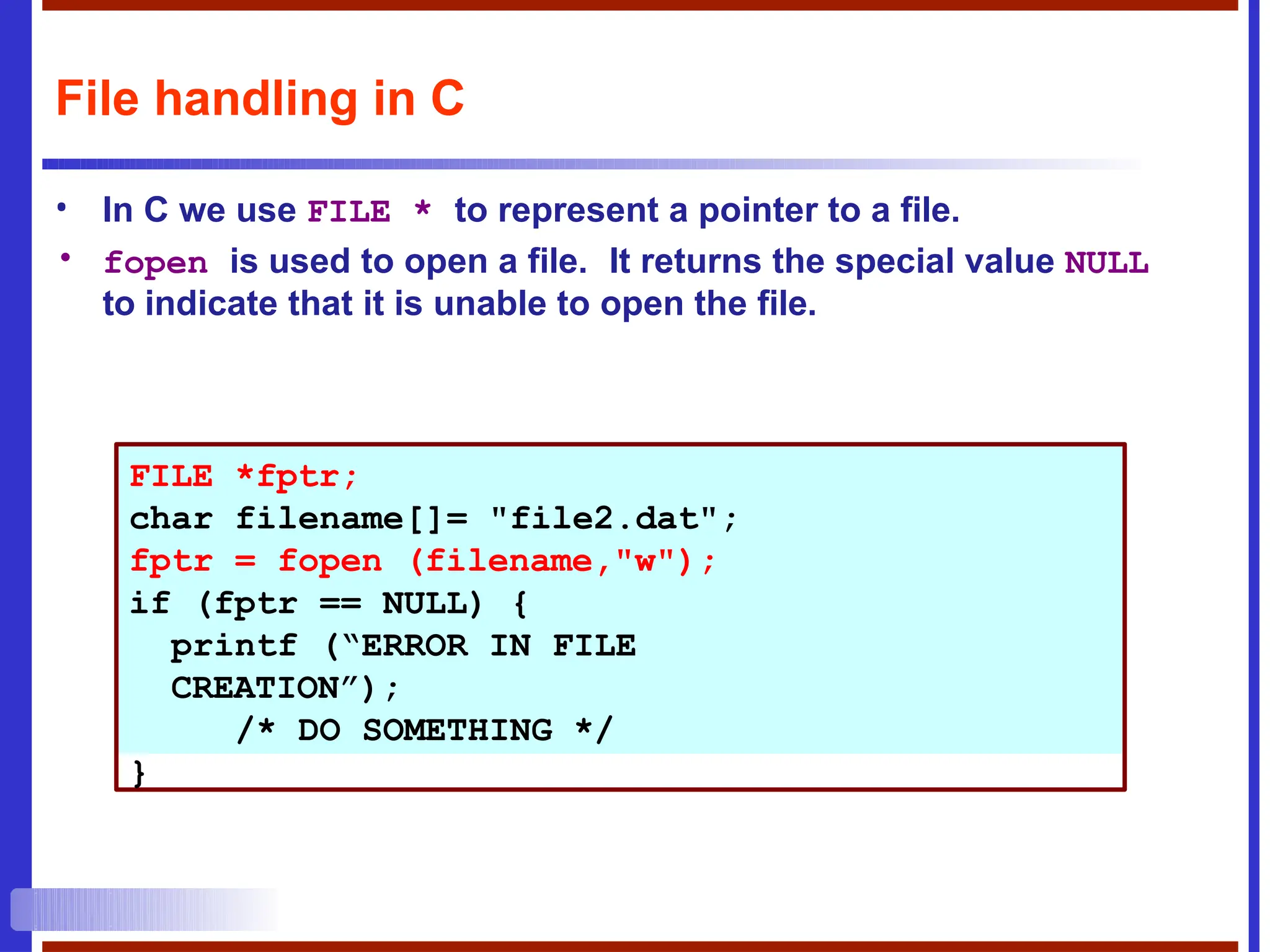 File handling in C

• In C we use FILE * to represent a pointer to a file.

• fopen is used to open a file. It returns the special value NULL to indicate that it is unable to open the file.

FILE *fptr;
char filename[]= "file2.dat";
fptr = fopen (filename,"w");
if (fptr == NULL) {
  printf (“ERROR IN FILE CREATION”);
     /* DO SOMETHING */
}